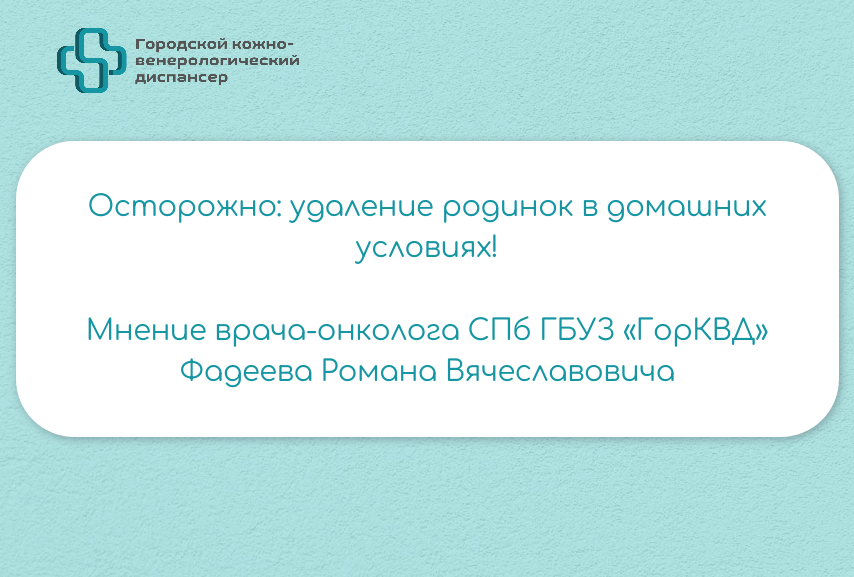 Городской кожно-венерологический диспансер

Осторожно: удаление родинок в домашних условиях!

Мнение врача-онколога СПб ГБУЗ «ГорКВД» Фадеева Романа Вячеславовича